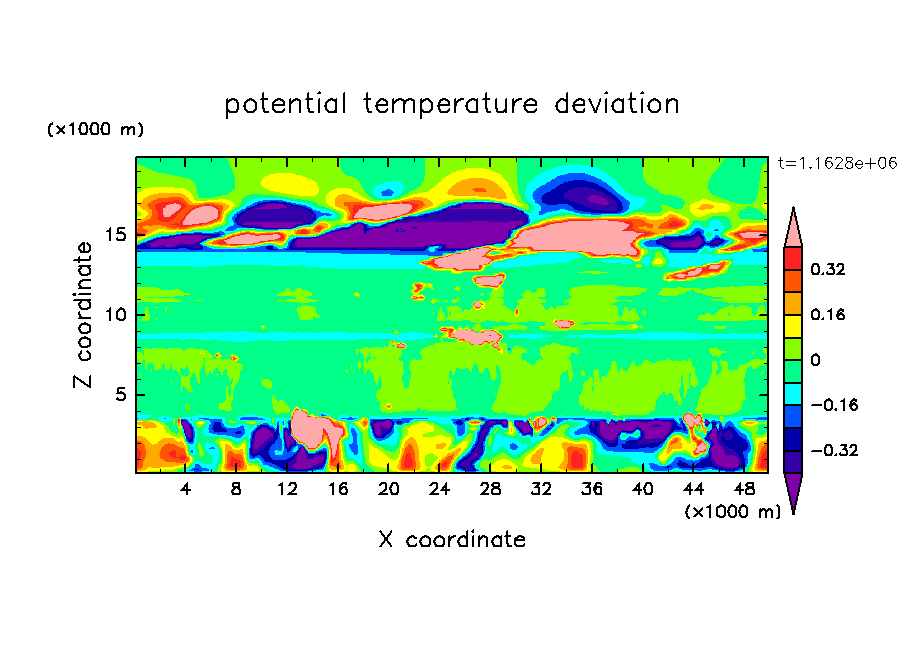 potential temperature deviation

(×1000 m)

t=1.1628e+06

Z coordinate

15
10
5

4 8 12 16 20 24 28 32 36 40 44 48

(×1000 m)

X coordinate

0.32
0.16
0
−0.16
−0.32